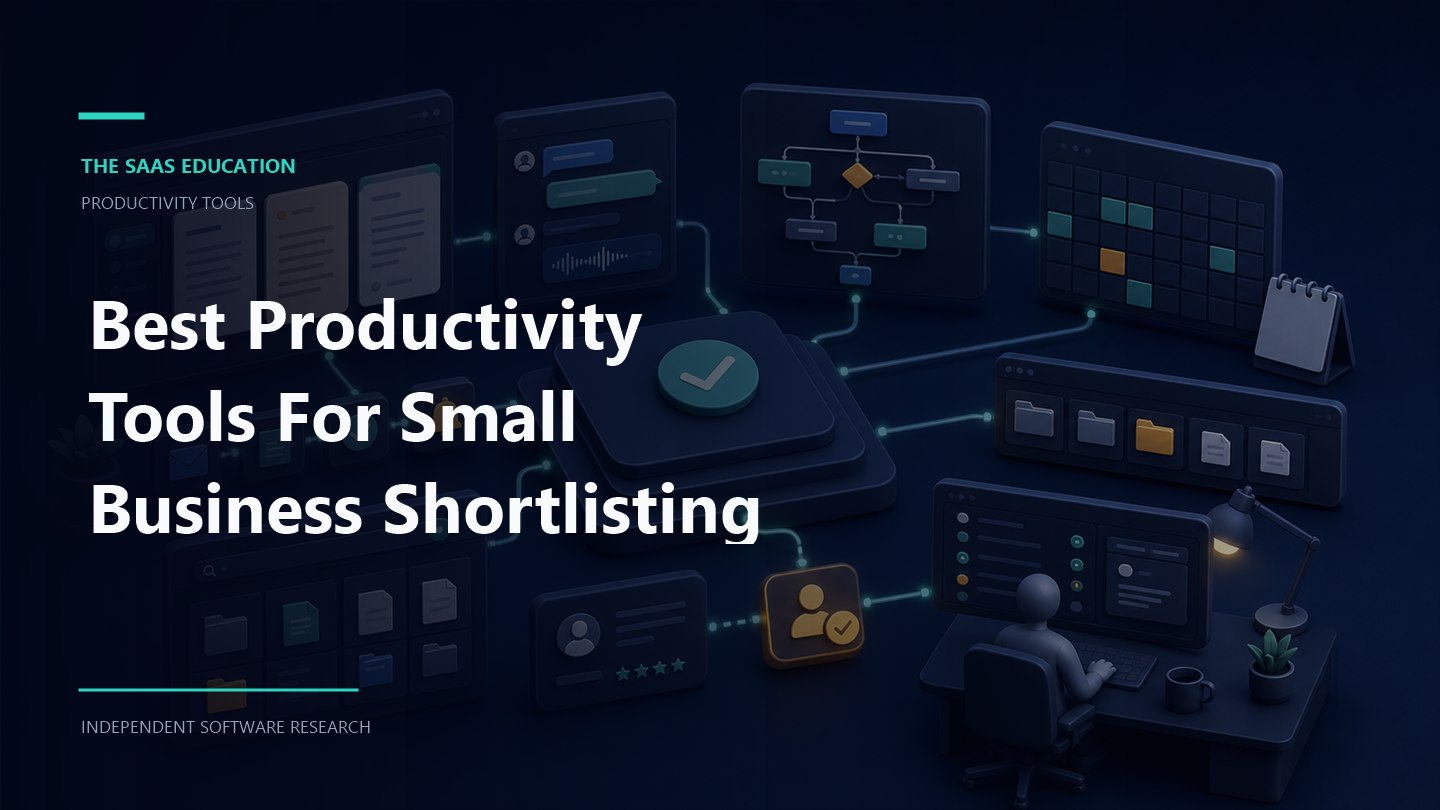 THE SAAS EDUCATION

PRODUCTIVITY TOOLS

Best Productivity Tools For Small Business Shortlisting

INDEPENDENT SOFTWARE RESEARCH